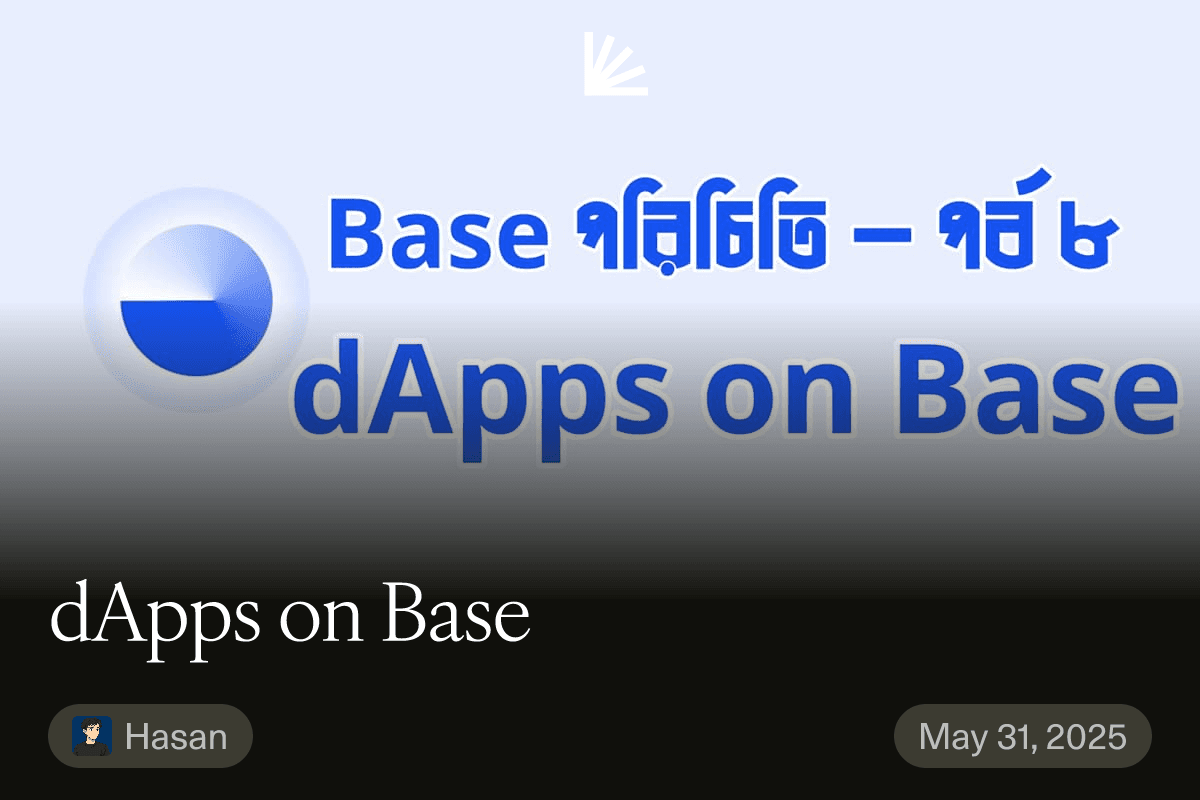 Base পরিচিতি – পর্ব ৮
dApps on Base

dApps on Base

Hasan

May 31, 2025